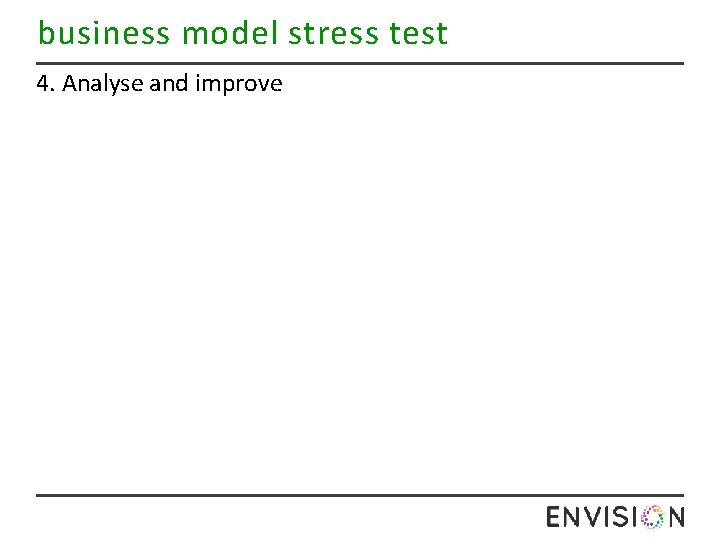 business model stress test

4. Analyse and improve

ENVISION